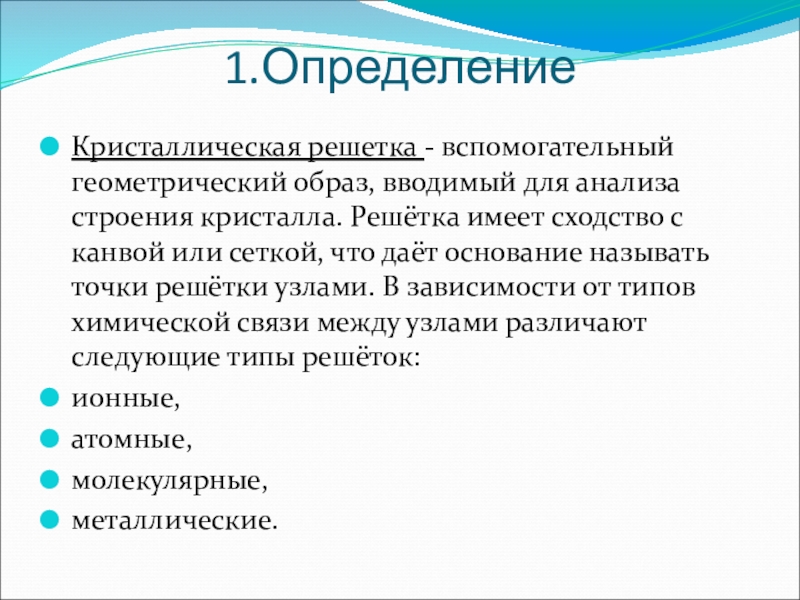 1.Определение

Кристаллическая решетка - вспомогательный геометрический образ, вводимый для анализа строения кристалла. Решётка имеет сходство с канвой или сеткой, что даёт основание называть точки решётки узлами. В зависимости от типов химической связи между узлами различают следующие типы решёток:

ионные,

атомные,

молекулярные,

металлические.